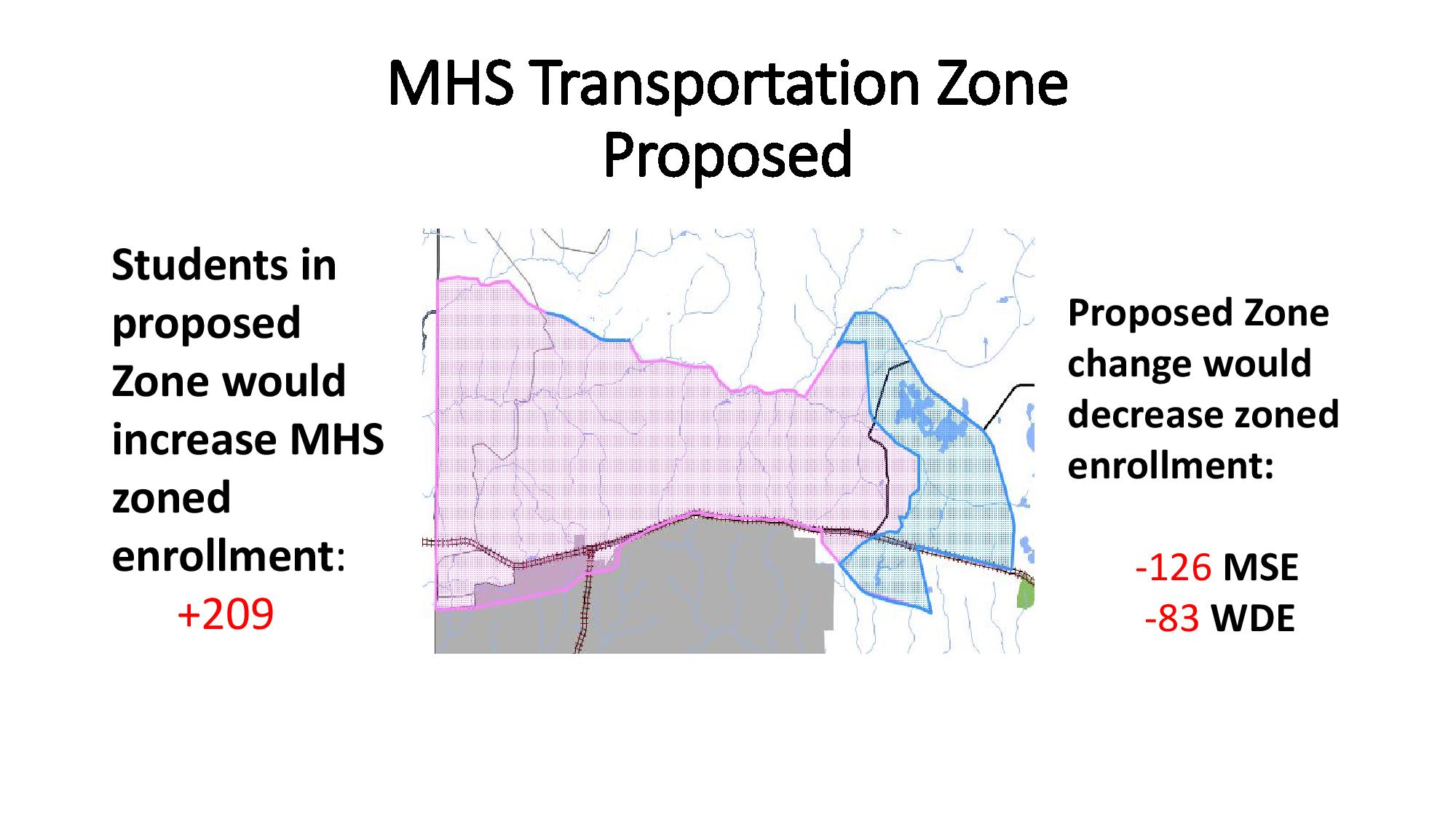 MHS Transportation Zone
Proposed

Students in proposed Zone would increase MHS zoned enrollment:
+209

Proposed Zone change would decrease zoned enrollment:

-126 MSE
-83 WDE